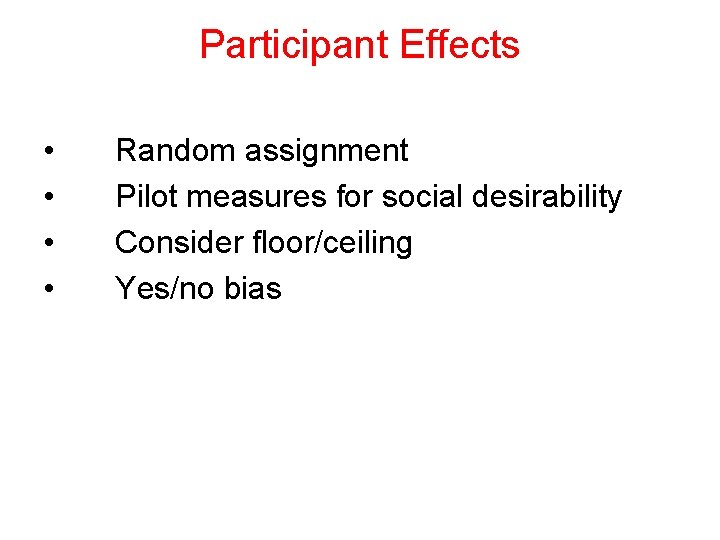 Participant Effects

• Random assignment
• Pilot measures for social desirability
• Consider floor/ceiling
• Yes/no bias